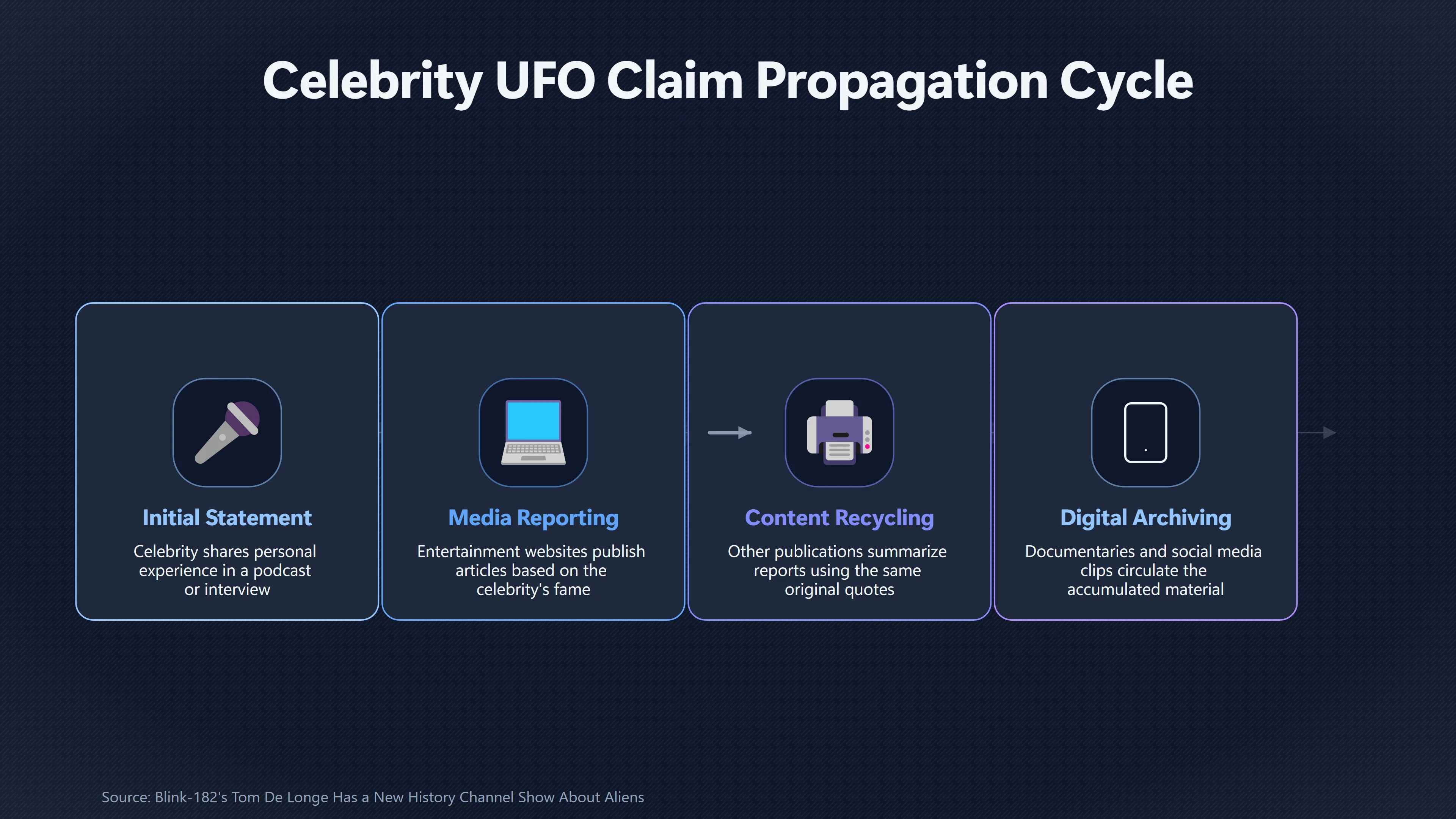 Celebrity UFO Claim Propagation Cycle

Initial Statement

Celebrity shares personal experience in a podcast or interview

Media Reporting

Entertainment websites publish articles based on the celebrity's fame

Content Recycling

Other publications summarize reports using the same original quotes

Digital Archiving

Documentaries and social media clips circulate the accumulated material

Source: Blink-182's Tom De Longe Has a New History Channel Show About Aliens